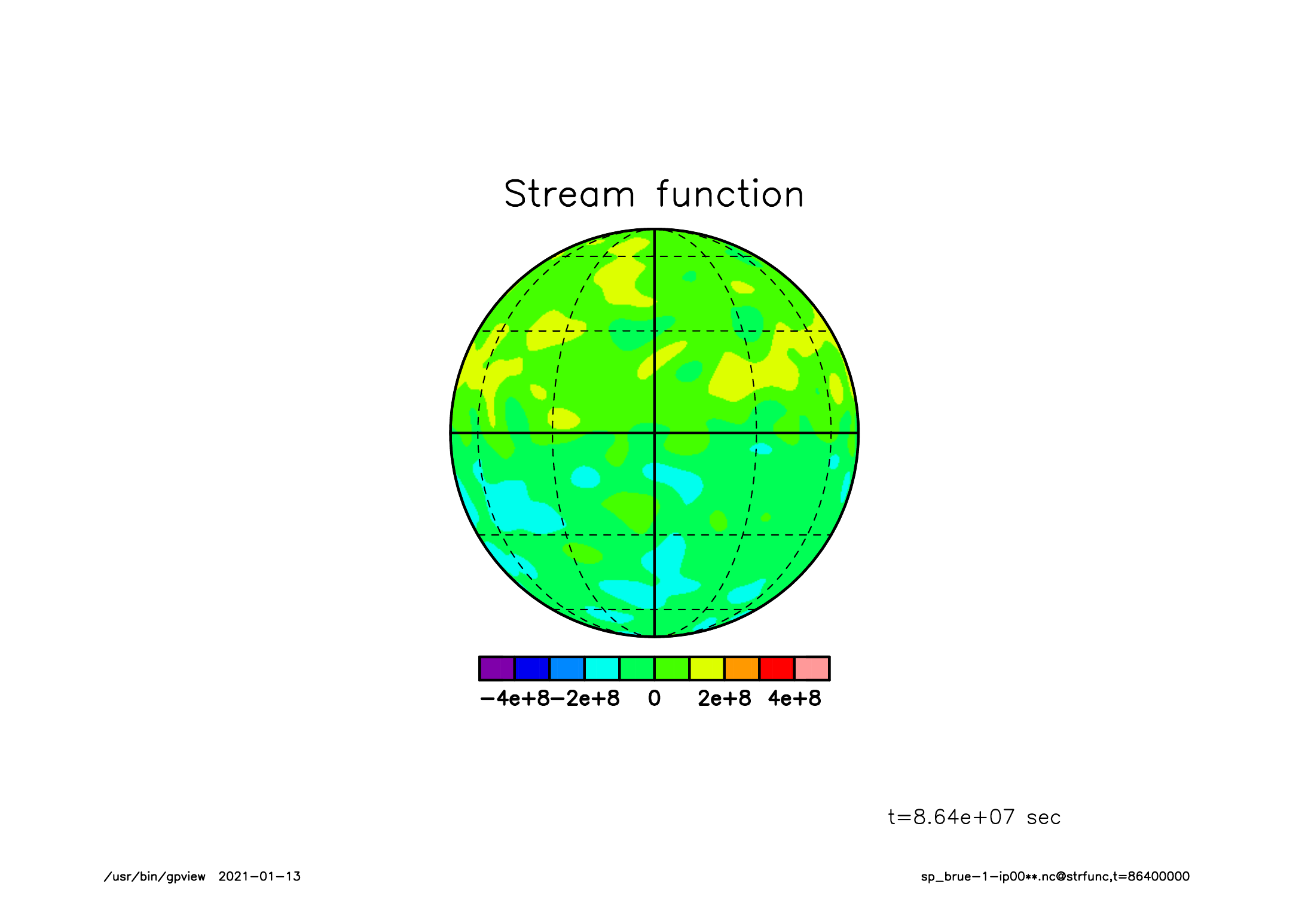 Stream function

−4e+8 −2e+8 0 2e+8 4e+8

t=8.64e+07 sec

/usr/bin/gpview 2021−01−13

sp_brue−1−ip00**.nc@strfunc,t=86400000